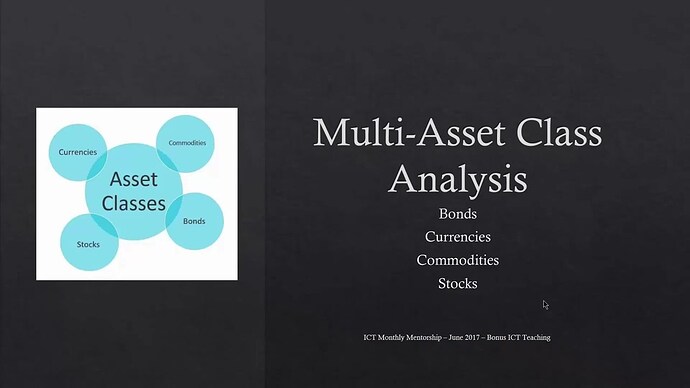 Currencies

Commodities

Asset Classes

Bonds

Stocks

Multi-Asset Class Analysis

Bonds

Currencies

Commodities

Stocks

ICT Monthly Mentorship – June 2017 – Bonus ICT Teaching